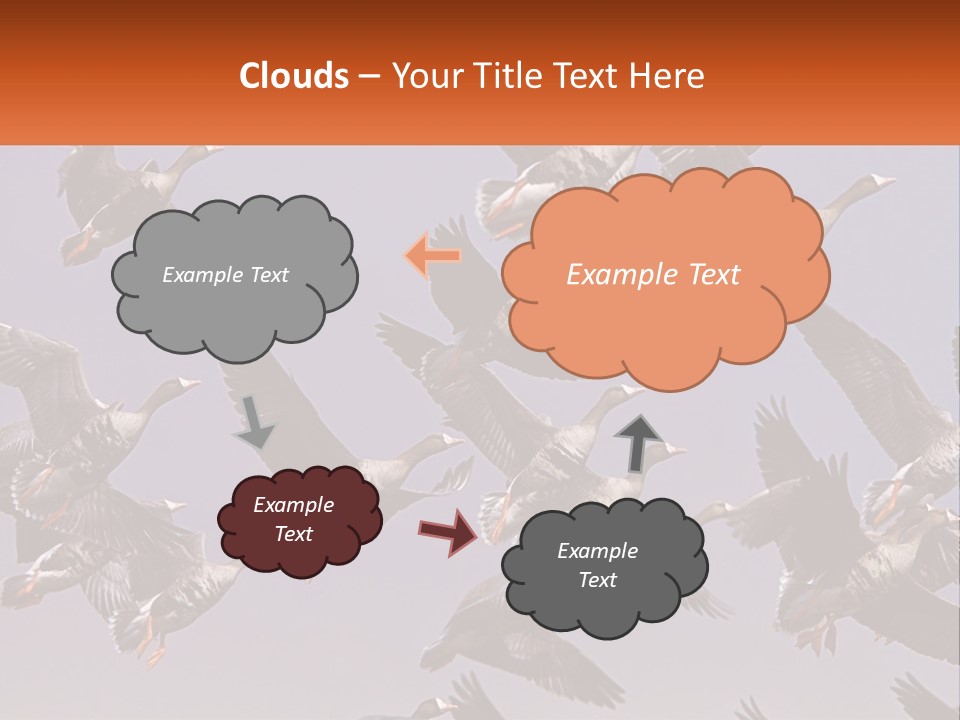 Clouds – Your Title Text Here

Example Text

Example Text

Example Text

Example Text